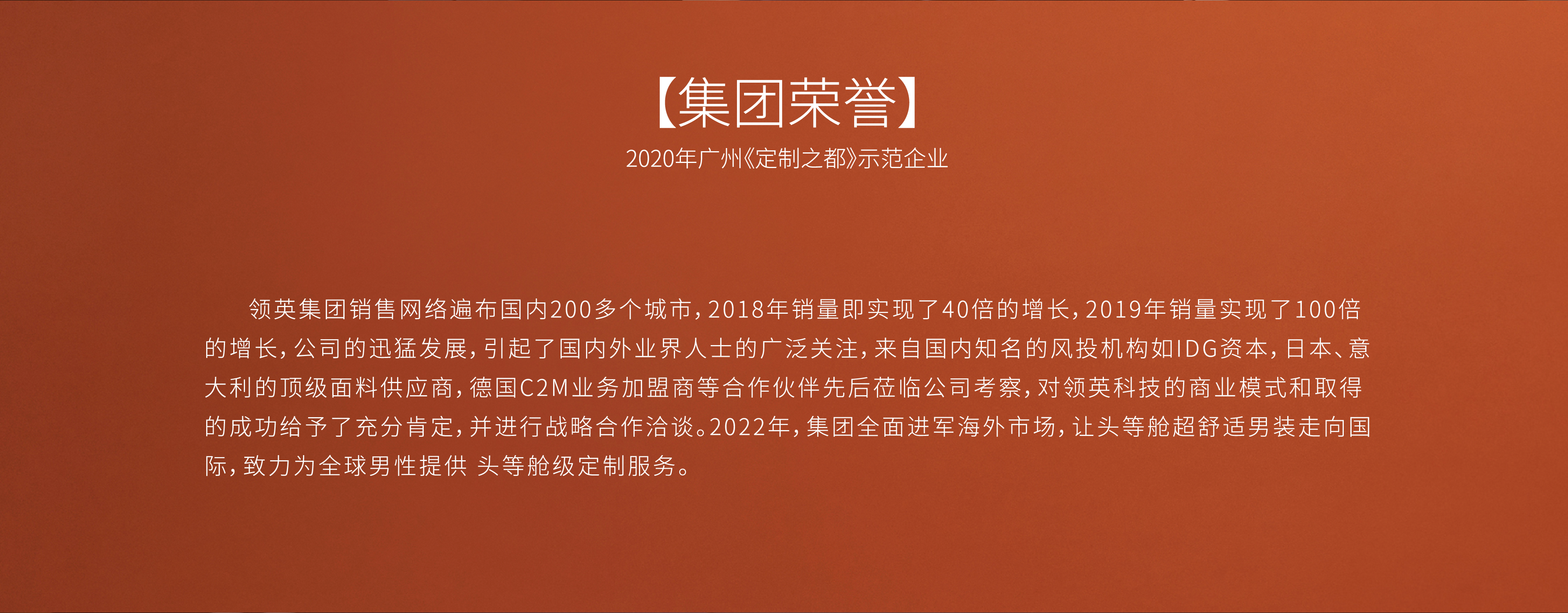 【集团荣誉】

2020年广州《定制之都》示范企业

领英集团销售网络遍布国内200多个城市，2018年销量即实现了40倍的增长，2019年销量实现了100倍的增长，公司的迅猛发展，引起了国内外业界人士的广泛关注，来自国内知名的风投机构如IDG资本，日本、意大利的顶级面料供应商，德国C2M业务加盟商等合作伙伴先后莅临公司考察，对领英科技的商业模式和取得的成功给予了充分肯定，并进行战略合作洽谈。2022年，集团全面进军海外市场，让头等舱超舒适男装走向国际，致力为全球男性提供 头等舱级定制服务。